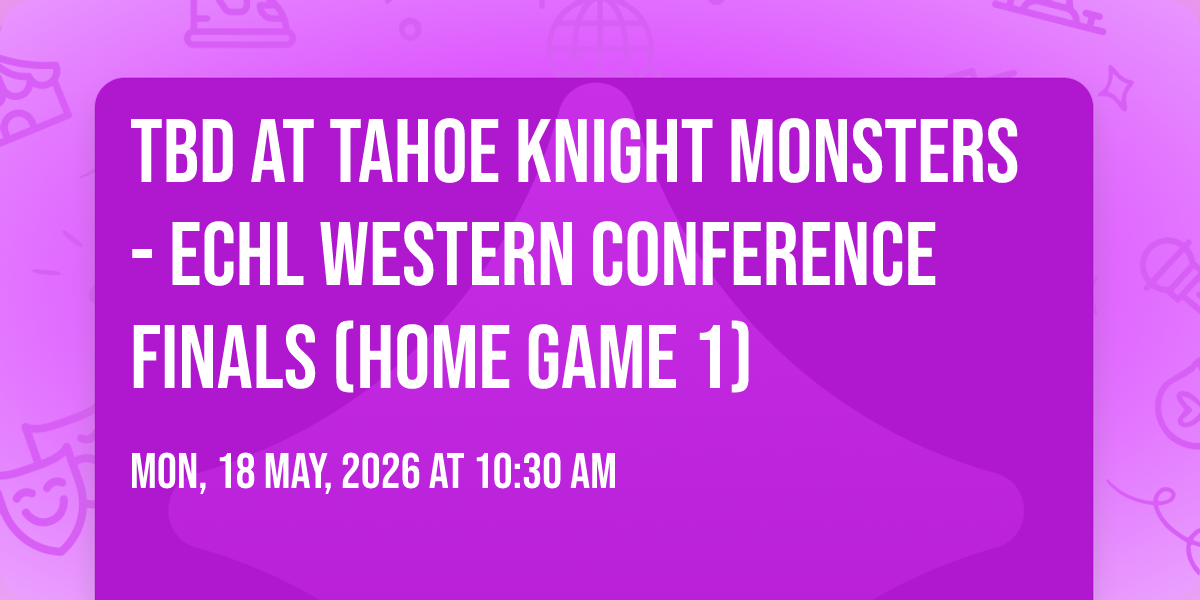 TBD AT TAHOE KNIGHT MONSTERS - ECHL WESTERN CONFERENCE FINALS (HOME GAME 1)

MON, 18 MAY, 2026 AT 10:30 AM